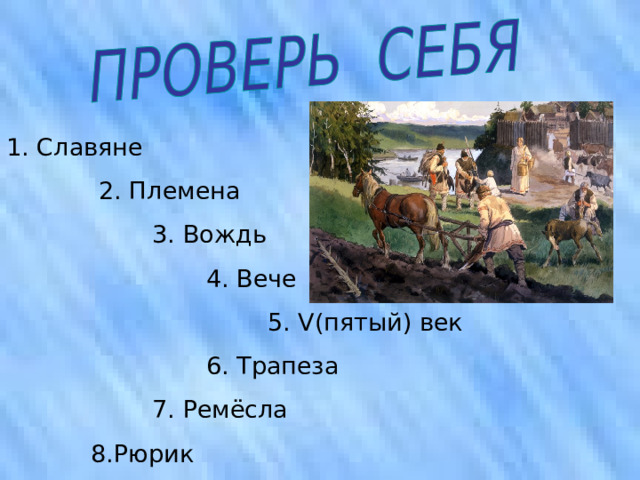 ПРОВЕРЬ СЕБЯ

1. Славяне

2. Племена

3. Вождь

4. Вече

5. V(пятый) век

6. Трапеза

7. Ремёсла

8.Рюрик